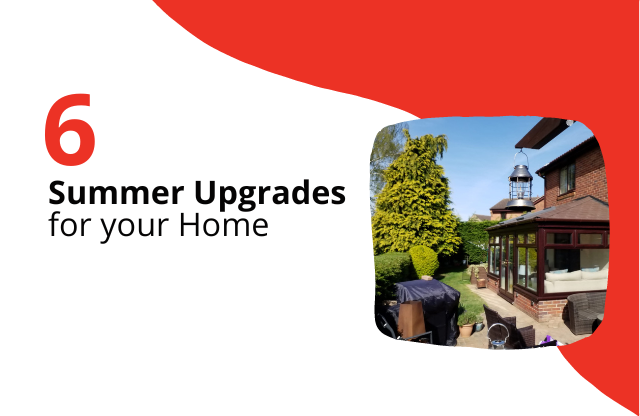 6
Summer Upgrades
for your Home